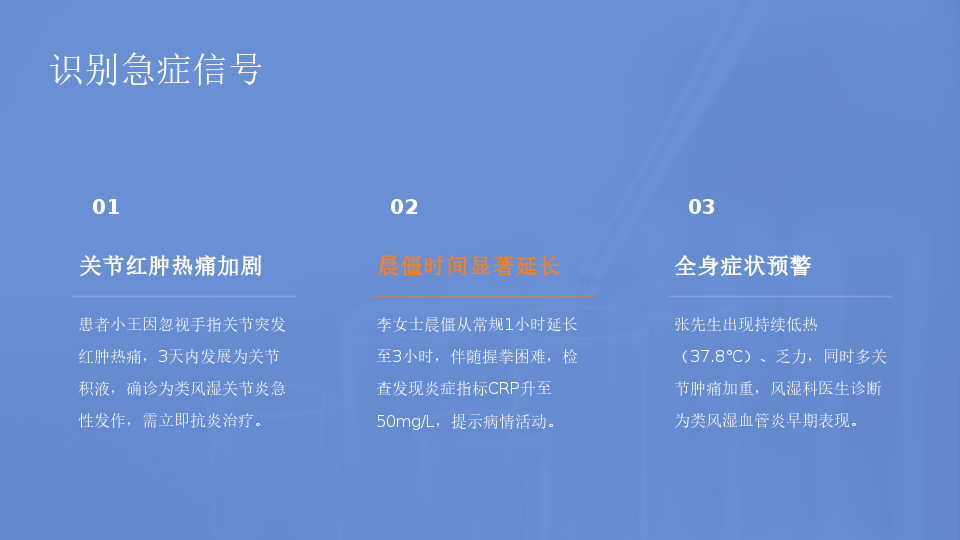 识别急症信号

01

关节红肿热痛加剧

患者小王因忽视手指关节突发红肿热痛，3天内发展为关节积液，确诊为类风湿关节炎急性发作，需立即抗炎治疗。

02

晨僵时间显著延长

李女士晨僵从常规1小时延长至3小时，伴随握拳困难，检查发现炎症指标CRP升至50mg/L，提示病情活动。

03

全身症状预警

张先生出现持续低热（37.8℃）、乏力，同时多关节肿痛加重，风湿科医生诊断为类风湿血管炎早期表现。